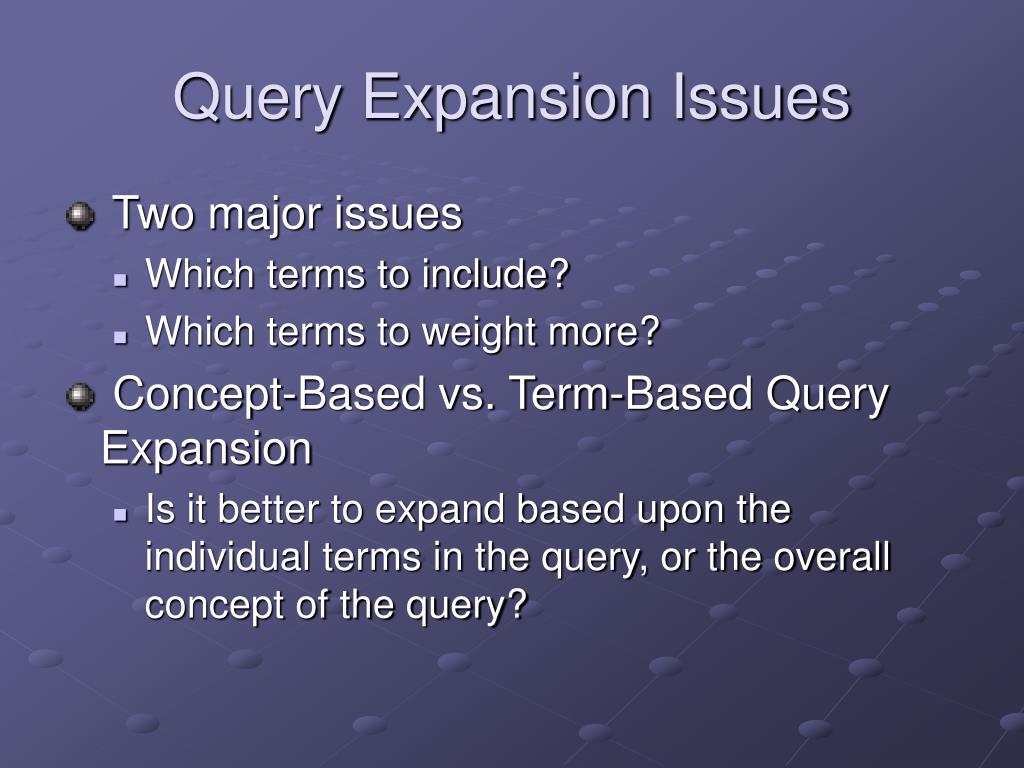 Query Expansion Issues

Two major issues

Which terms to include?

Which terms to weight more?

Concept-Based vs. Term-Based Query Expansion

Is it better to expand based upon the individual terms in the query, or the overall concept of the query?